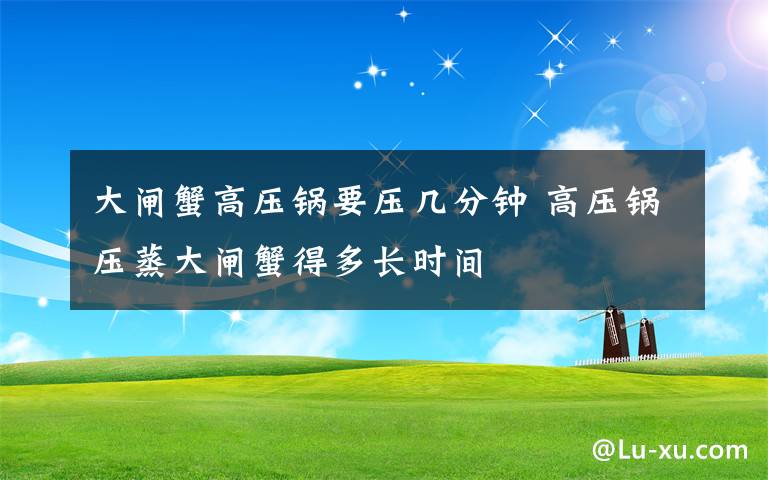 大闸蟹高压锅要压几分钟 高压锅压蒸大闸蟹得多长时间

@Lu-xu.com